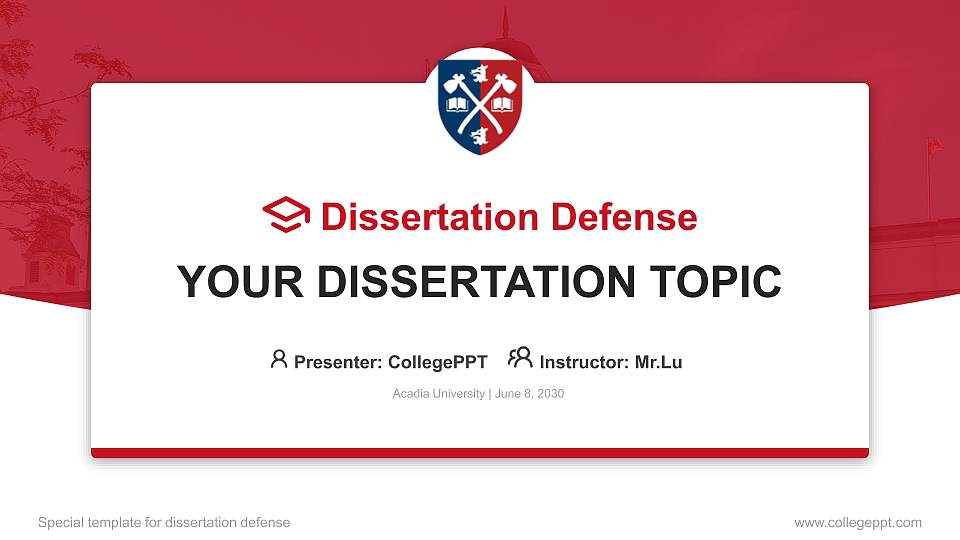 Dissertation Defense

YOUR DISSERTATION TOPIC

Presenter: CollegePPT Instructor: Mr.Lu

Acadia University | June 8, 2030

Special template for dissertation defense

www.collegeppt.com